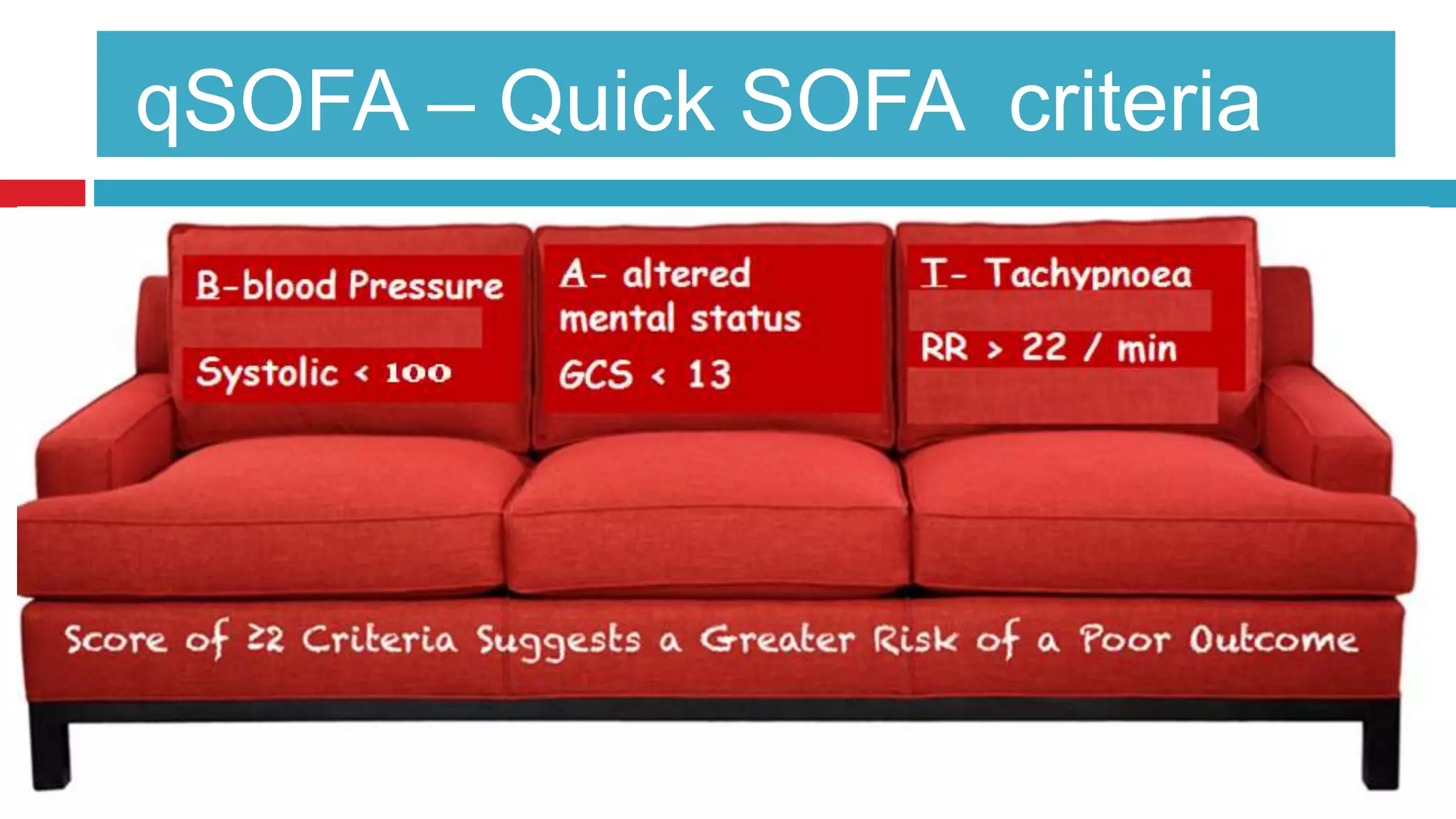 qSOFA – Quick SOFA criteria

B-blood Pressure

Systolic < 100

A- altered mental status

GCS < 13

T- Tachypnoea

RR > 22 / min

Score of ≥2 Criteria Suggests a Greater Risk of a Poor Outcome